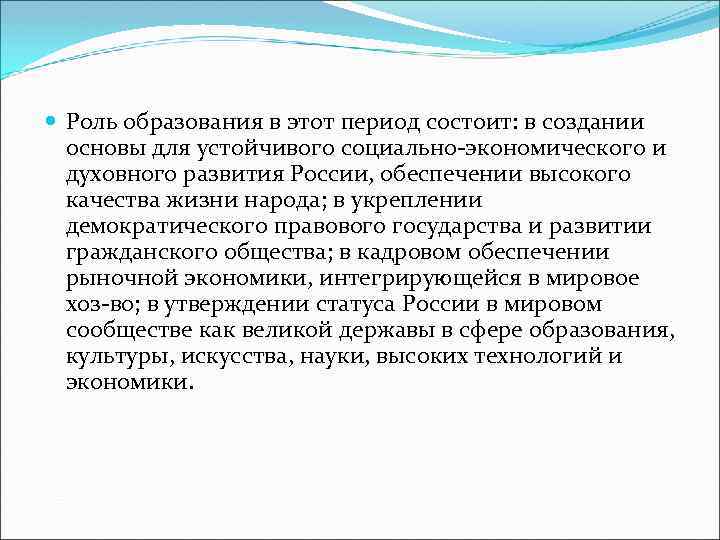 Роль образования в этот период состоит: в создании основы для устойчивого социально-экономического и духовного развития России, обеспечении высокого качества жизни народа; в укреплении демократического правового государства и развитии гражданского общества; в кадровом обеспечении рыночной экономики, интегрирующейся в мировое хоз-во; в утверждении статуса России в мировом сообществе как великой державы в сфере образования, культуры, искусства, науки, высоких технологий и экономики.